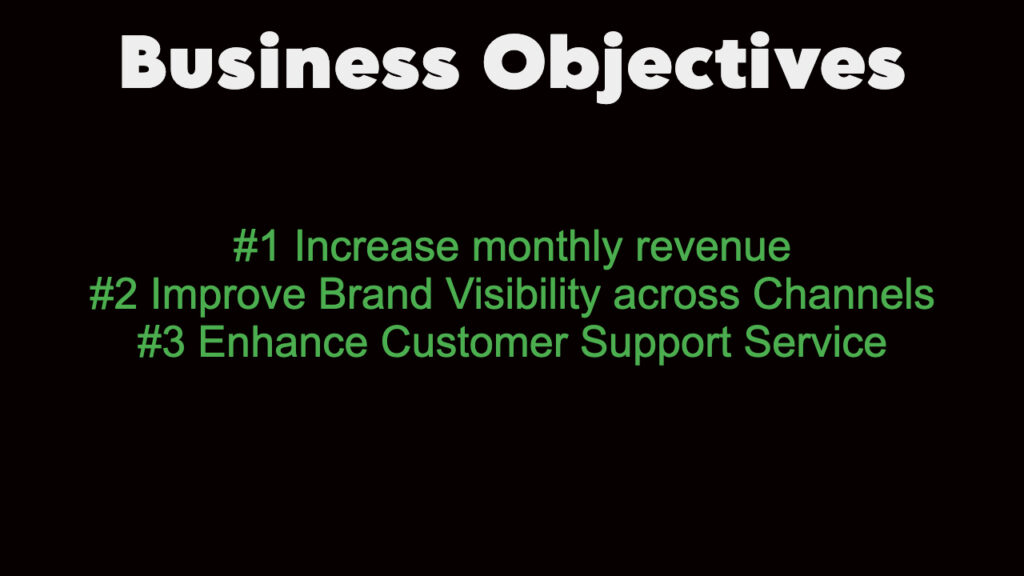 Business Objectives

#1 Increase monthly revenue
#2 Improve Brand Visibility across Channels
#3 Enhance Customer Support Service